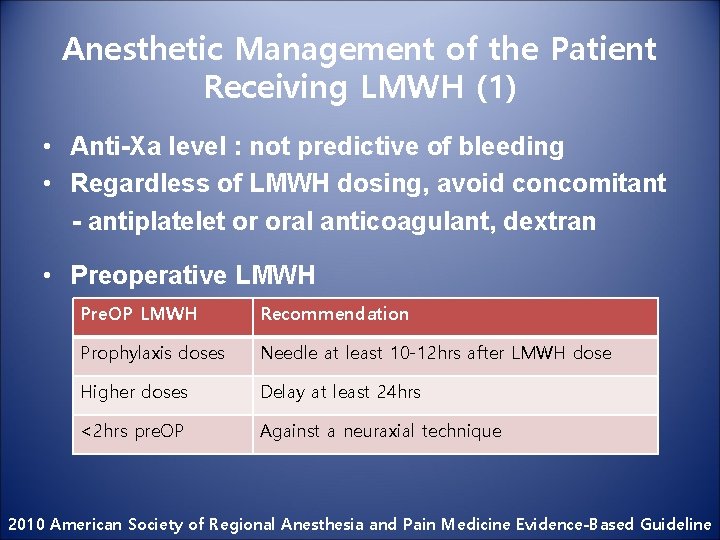 Anesthetic Management of the Patient Receiving LMWH (1)

• Anti-Xa level : not predictive of bleeding
• Regardless of LMWH dosing, avoid concomitant
- antiplatelet or oral anticoagulant, dextran

• Preoperative LMWH

| PreOP LMWH | Recommendation |
|---|---|
| Prophylaxis doses | Needle at least 10-12hrs after LMWH dose |
| Higher doses | Delay at least 24hrs |
| <2hrs preOP | Against a neuraxial technique |

2010 American Society of Regional Anesthesia and Pain Medicine Evidence-Based Guideline